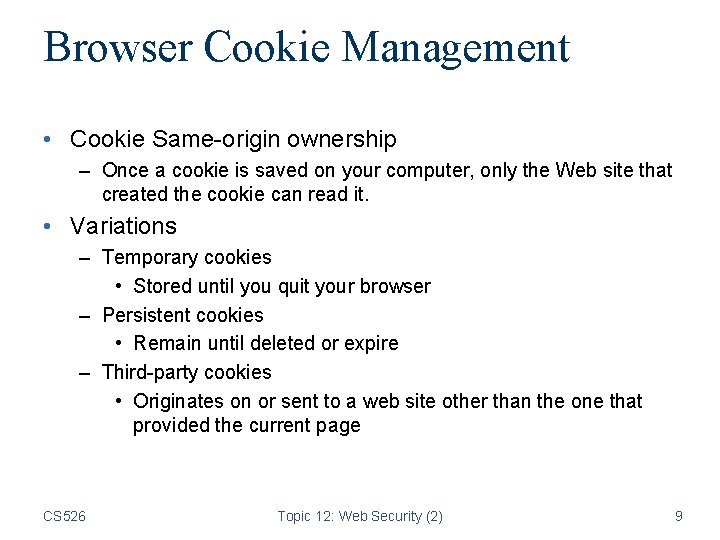 Browser Cookie Management

• Cookie Same-origin ownership
– Once a cookie is saved on your computer, only the Web site that created the cookie can read it.

• Variations
– Temporary cookies
• Stored until you quit your browser
– Persistent cookies
• Remain until deleted or expire
– Third-party cookies
• Originates on or sent to a web site other than the one that provided the current page

CS526

Topic 12: Web Security (2)

9